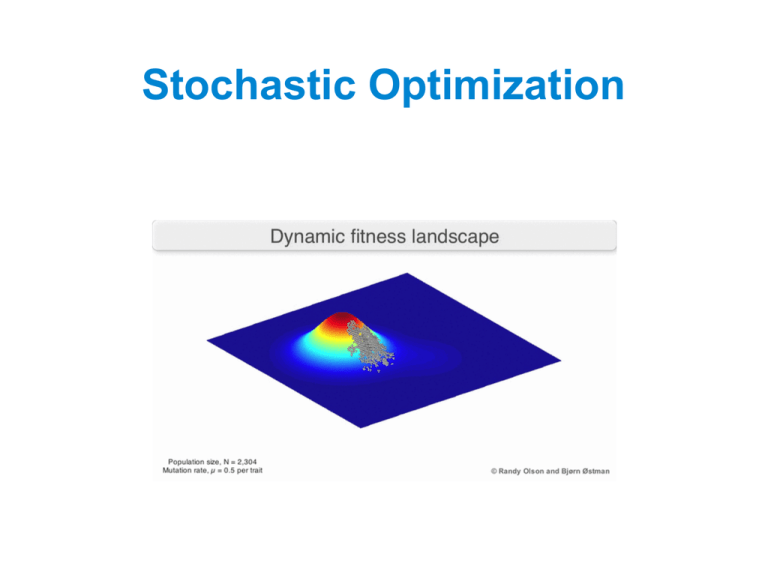 Stochastic Optimization

Dynamic fitness landscape

Population size, N = 2,304
Mutation rate, $\mu$ = 0.5 per trait

© Randy Olson and Bjørn Østman